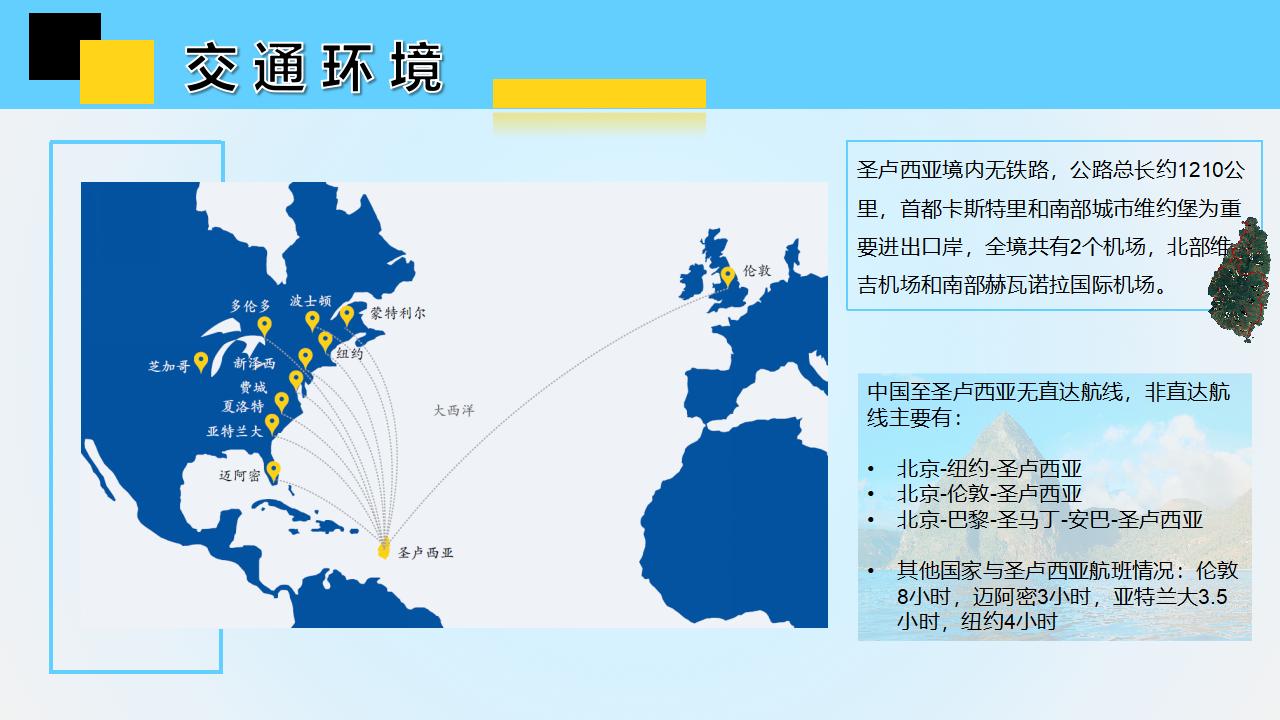 交通环境

多伦多
波士顿
蒙特利尔
芝加哥
新泽西
纽约
费城
夏洛特
亚特兰大
迈阿密
大西洋
伦敦
圣卢西亚

圣卢西亚境内无铁路，公路总长约1210公里，首都卡斯特里和南部城市维约堡为重要进出口岸，全境共有2个机场，北部维吉机场和南部赫瓦诺拉国际机场。

中国至圣卢西亚无直达航线，非直达航线主要有：

• 北京-纽约-圣卢西亚
• 北京-伦敦-圣卢西亚
• 北京-巴黎-圣马丁-安巴-圣卢西亚

• 其他国家与圣卢西亚航班情况：伦敦8小时，迈阿密3小时，亚特兰大3.5小时，纽约4小时